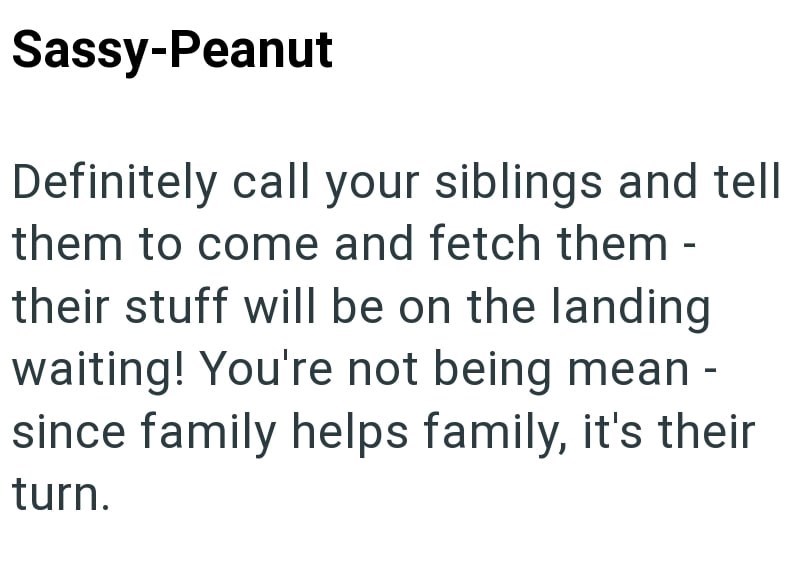 Sassy-Peanut

Definitely call your siblings and tell them to come and fetch them - their stuff will be on the landing waiting! You're not being mean - since family helps family, it's their turn.